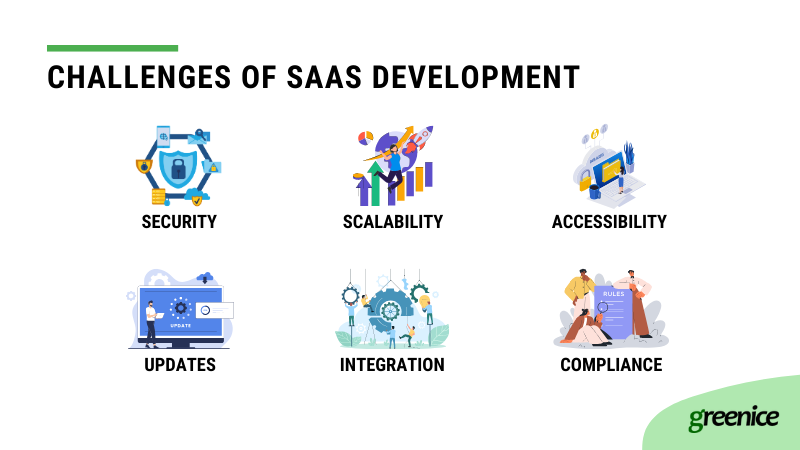 CHALLENGES OF SAAS DEVELOPMENT

SECURITY

SCALABILITY

ACCESSIBILITY

UPDATE

UPDATES

INTEGRATION

RULES

COMPLIANCE

greenice